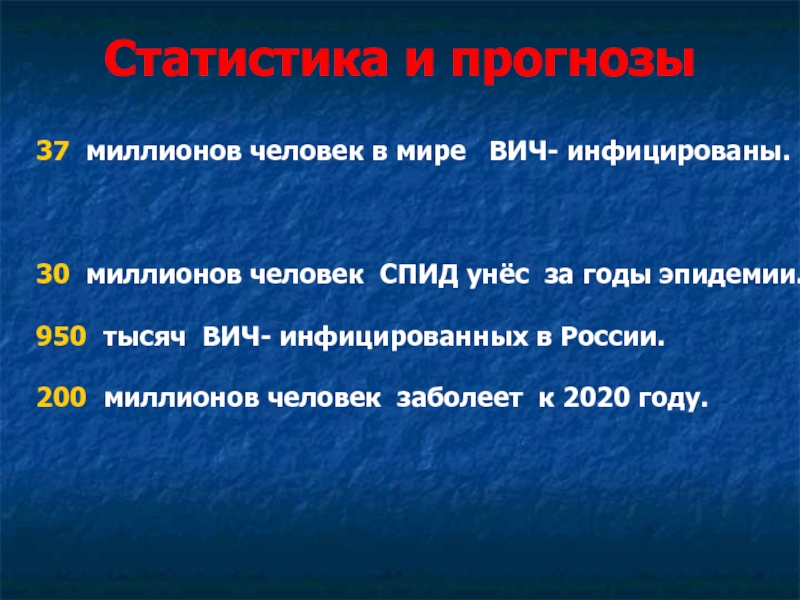 Статистика и прогнозы

37 миллионов человек в мире ВИЧ- инфицированы.

30 миллионов человек СПИД унёс за годы эпидемии.

950 тысяч ВИЧ- инфицированных в России.

200 миллионов человек заболеет к 2020 году.